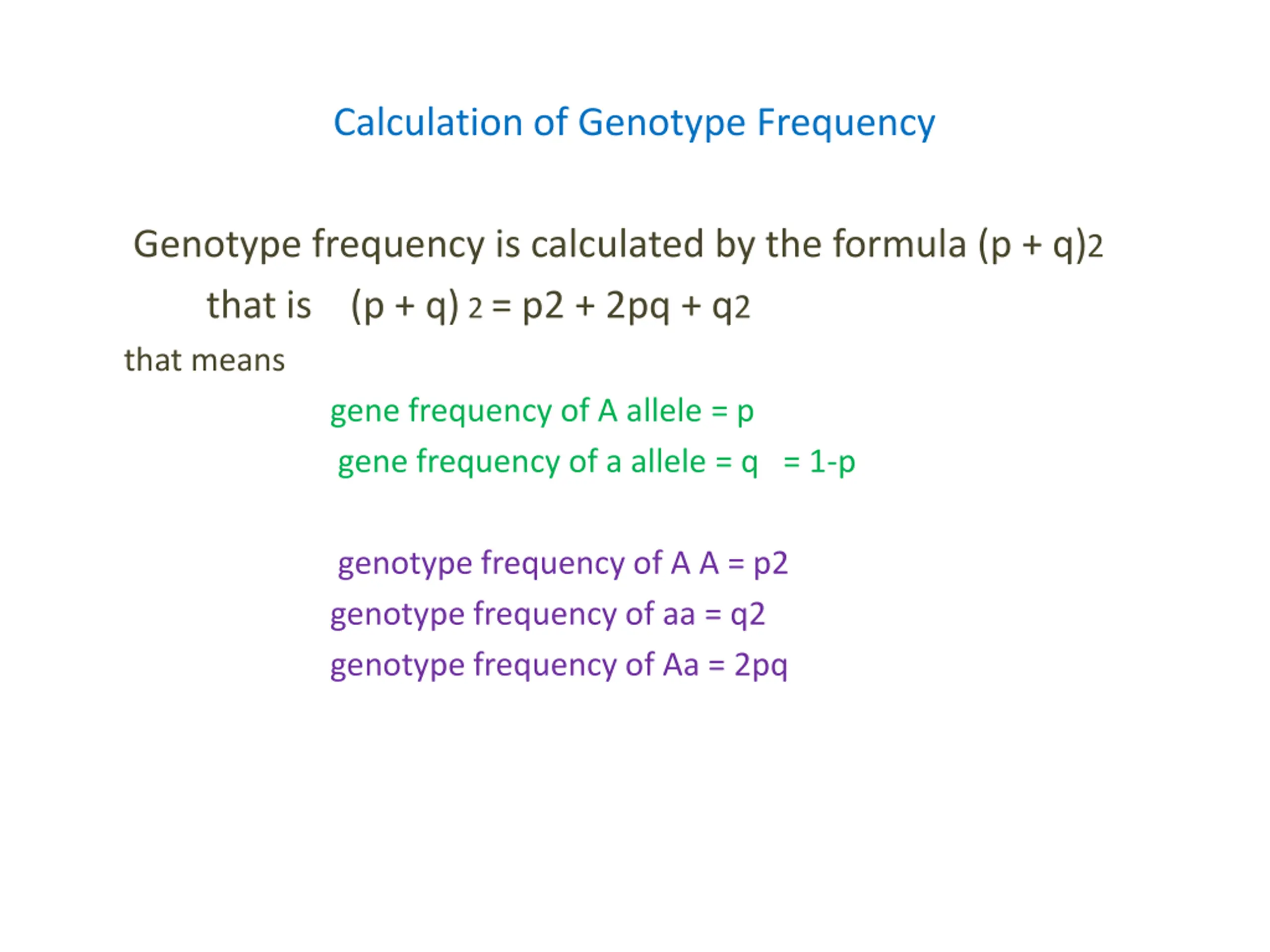 Calculation of Genotype Frequency

Genotype frequency is calculated by the formula (p + q)2

that is (p + q) 2 = p2 + 2pq + q2

that means

gene frequency of A allele = p

gene frequency of a allele = q = 1-p

genotype frequency of A A = p2

genotype frequency of aa = q2

genotype frequency of Aa = 2pq